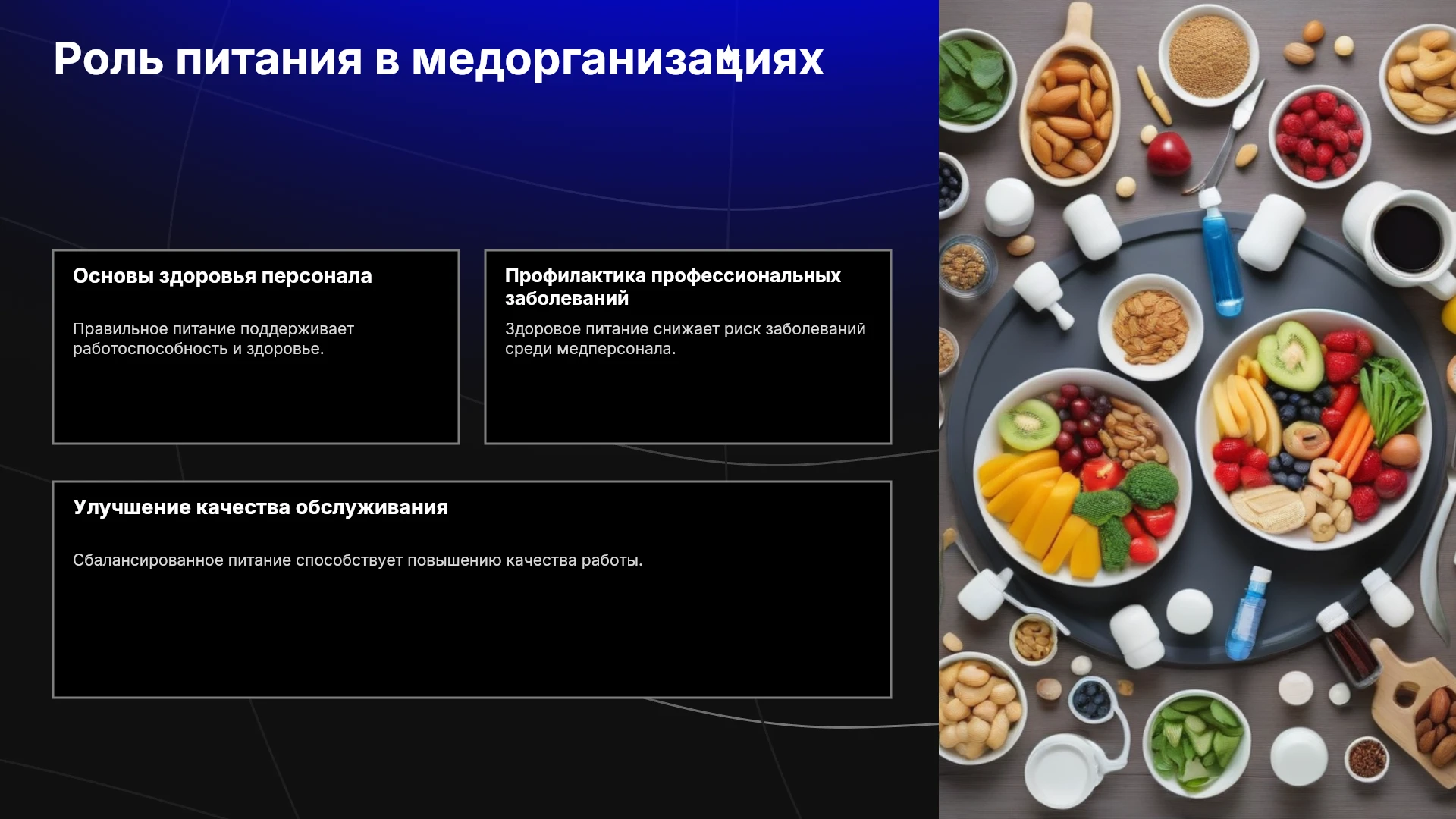 Роль питания в медорганизациях

Основы здоровья персонала

Правильное питание поддерживает работоспособность и здоровье.

Профилактика профессиональных заболеваний

Здоровое питание снижает риск заболеваний среди медперсонала.

Улучшение качества обслуживания

Сбалансированное питание способствует повышению качества работы.